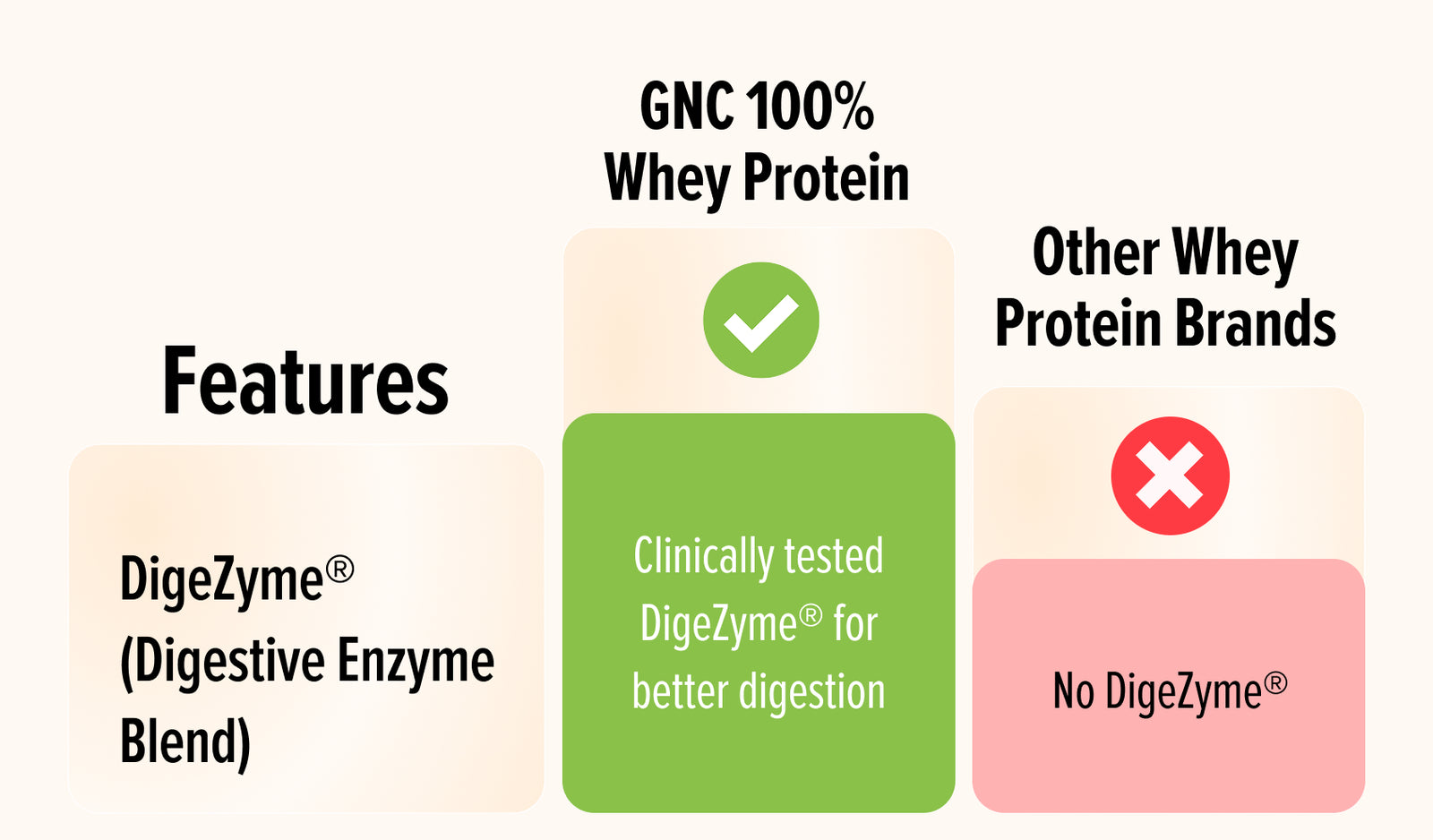 | Features | GNC 100% Whey Protein | Other Whey Protein Brands |
|---|---|---|
| DigeZyme® (Digestive Enzyme Blend) | Clinically tested DigeZyme® for better digestion | No DigeZyme® |